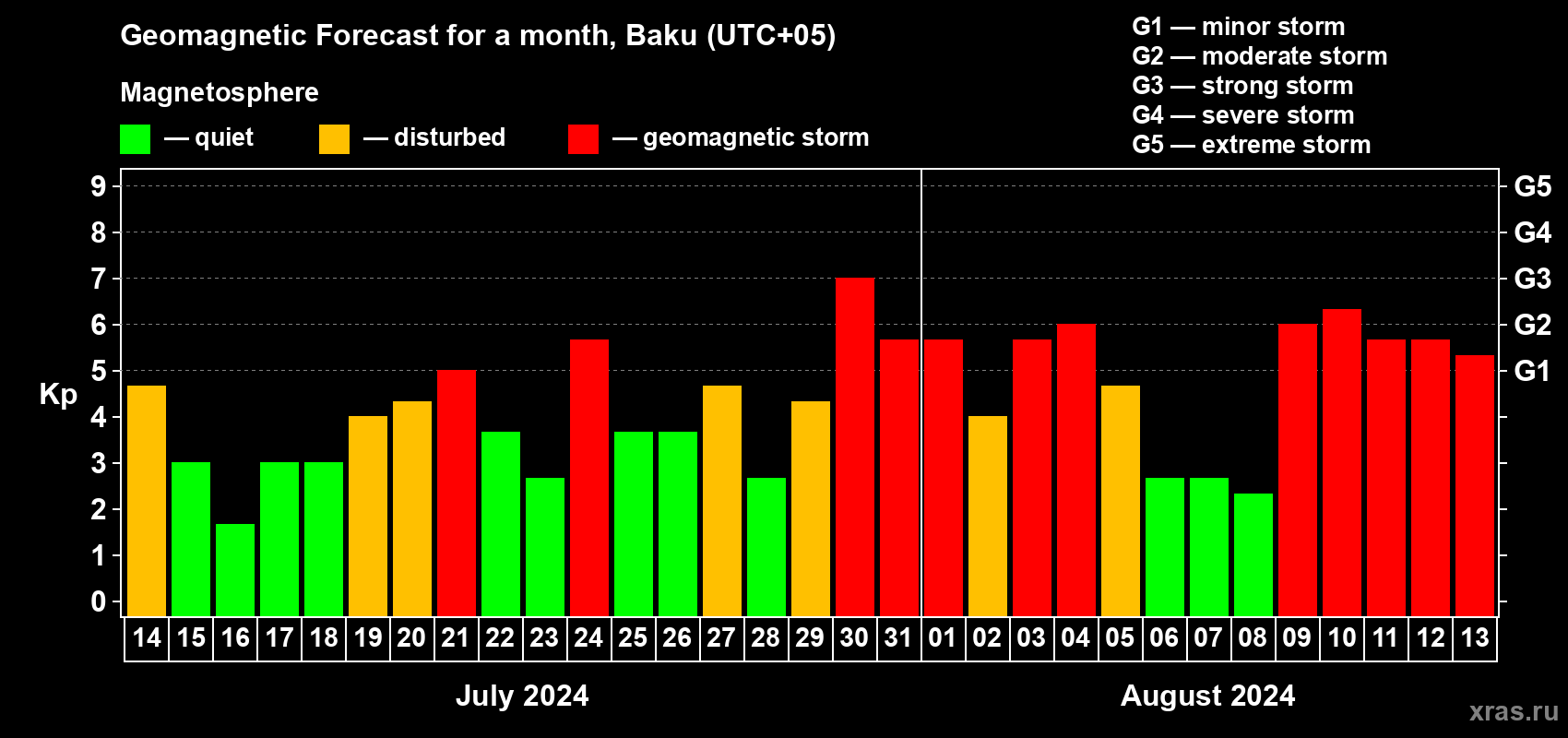 Geomagnetic Forecast for a month, Baku (UTC+05)

Magnetosphere

— quiet — disturbed — geomagnetic storm

G1 — minor storm
G2 — moderate storm
G3 — strong storm
G4 — severe storm
G5 — extreme storm

Kp

9
8
7
6
5
4
3
2
1
0

G5
G4
G3
G2
G1

14 15 16 17 18 19 20 21 22 23 24 25 26 27 28 29 30 31 01 02 03 04 05 06 07 08 09 10 11 12 13

July 2024

August 2024

xras.ru